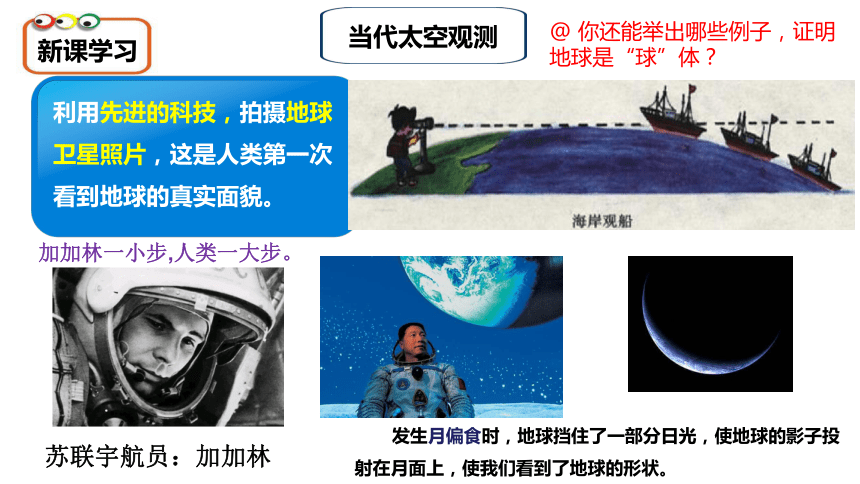 新课学习

当代太空观测

@ 你还能举出哪些例子，证明地球是“球”体？

利用先进的科技，拍摄地球卫星照片，这是人类第一次看到地球的真实面貌。

海岸观船

加加林一小步,人类一大步。

苏联宇航员：加加林

发生月偏食时，地球挡住了一部分日光，使地球的影子投射在月面上，使我们看到了地球的形状。